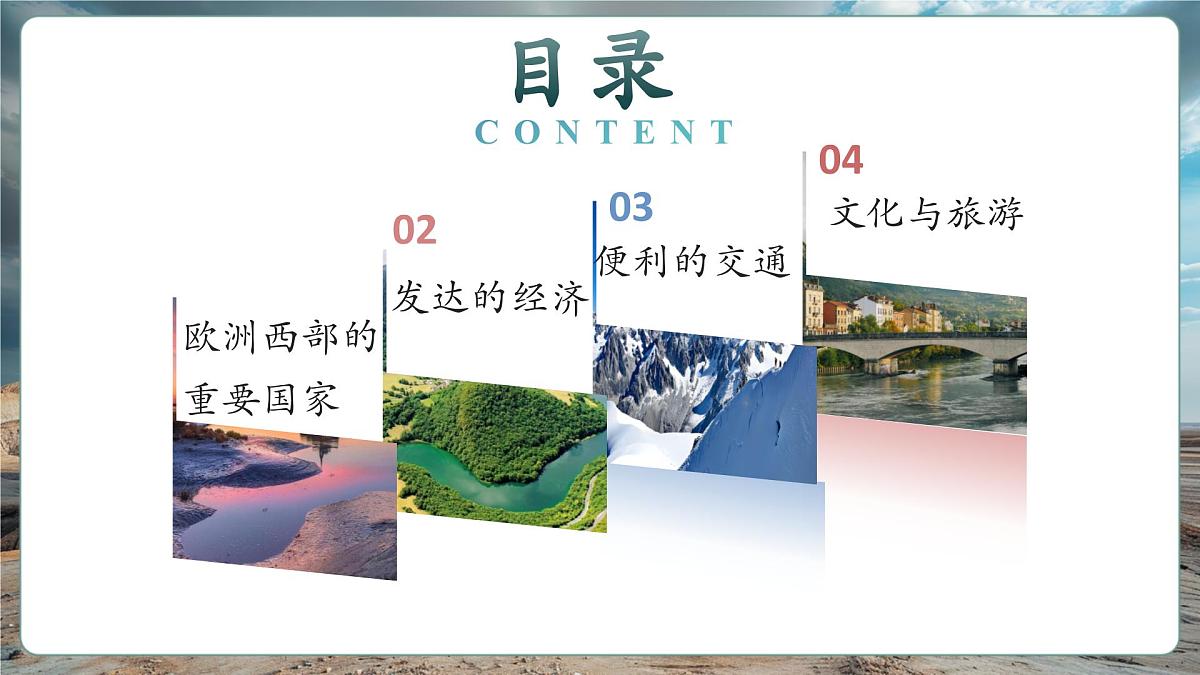 目录
CONTENT

欧洲西部的重要国家

02
发达的经济

03
便利的交通

04
文化与旅游